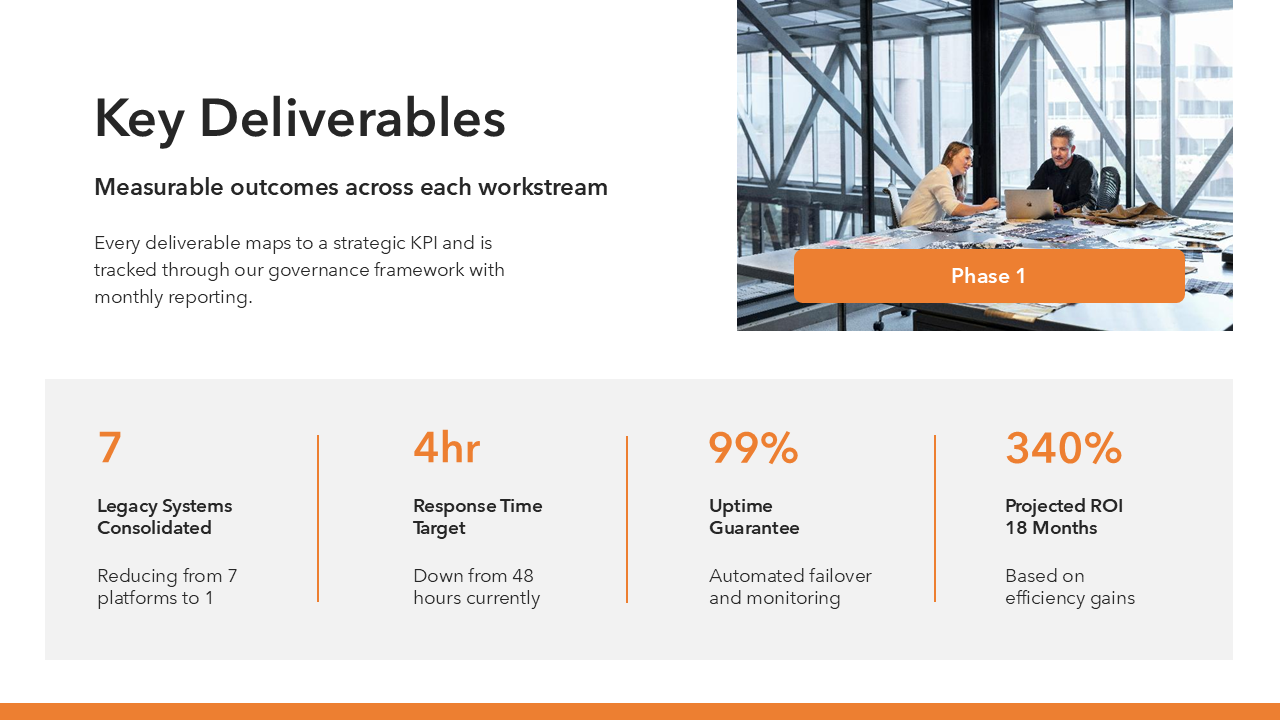 Key Deliverables

Measurable outcomes across each workstream

Every deliverable maps to a strategic KPI and is tracked through our governance framework with monthly reporting.

Phase 1

7

Legacy Systems Consolidated

Reducing from 7 platforms to 1

4hr

Response Time Target

Down from 48 hours currently

99%

Uptime Guarantee

Automated failover and monitoring

340%

Projected ROI 18 Months

Based on efficiency gains